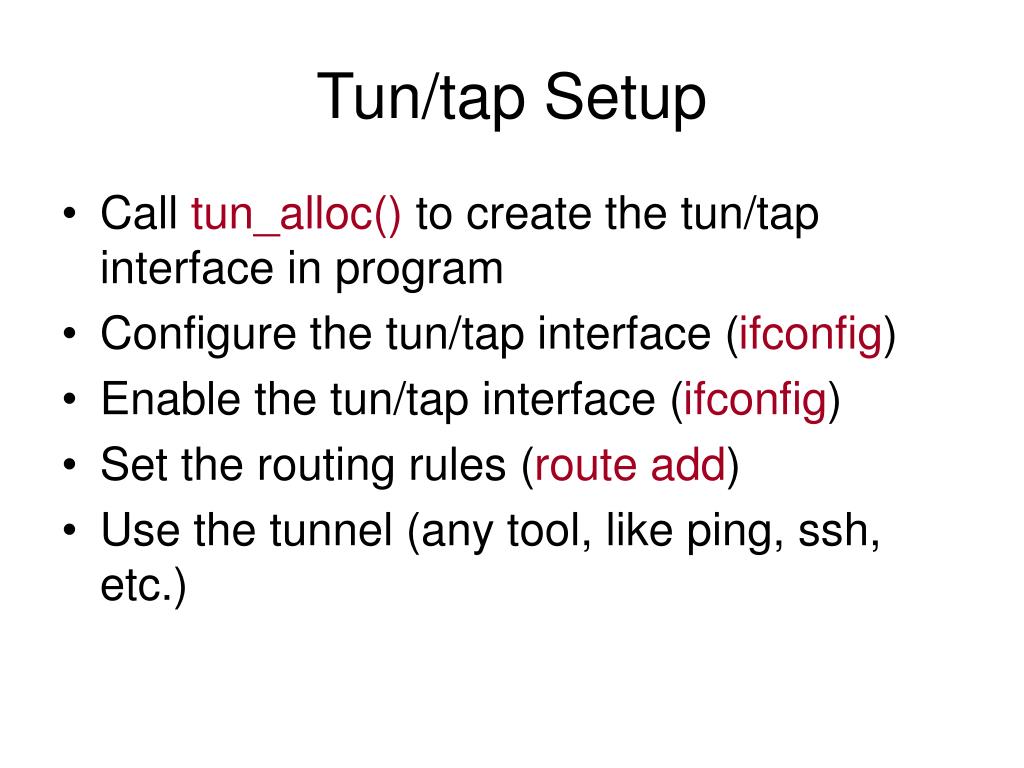 Tun/tap Setup

• Call tun_alloc() to create the tun/tap interface in program
• Configure the tun/tap interface (ifconfig)
• Enable the tun/tap interface (ifconfig)
• Set the routing rules (route add)
• Use the tunnel (any tool, like ping, ssh, etc.)